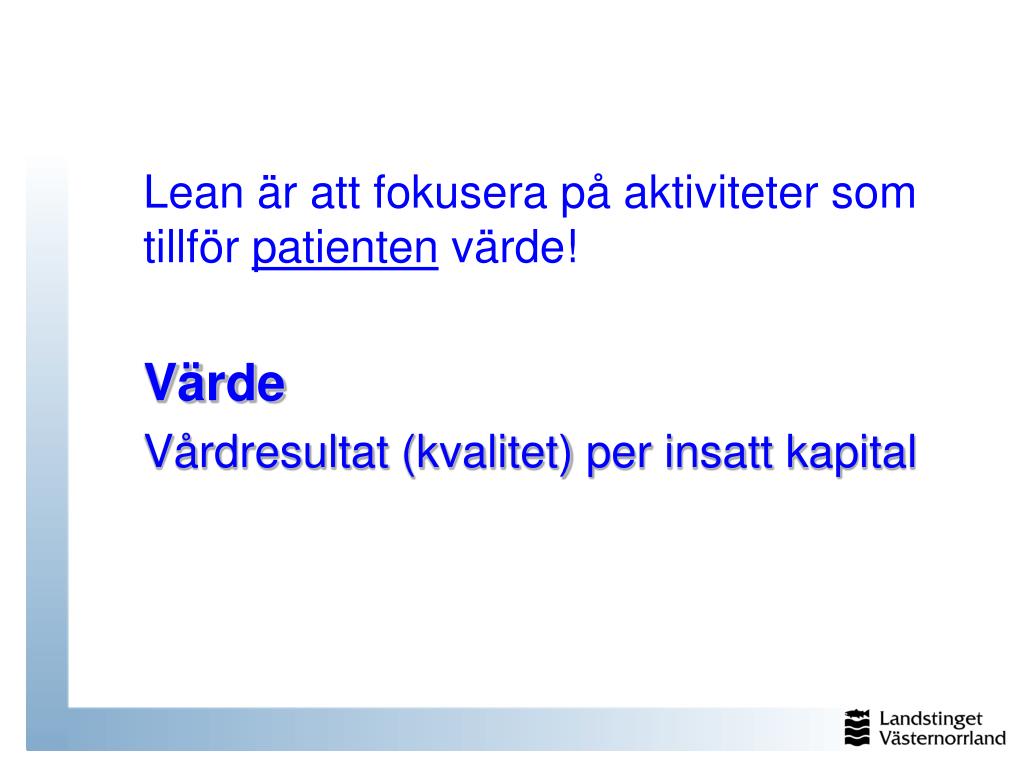 Lean är att fokusera på aktiviteter som tillför patienten värde!

Värde

Vårdresultat (kvalitet) per insatt kapital

Landstinget Västernorrland